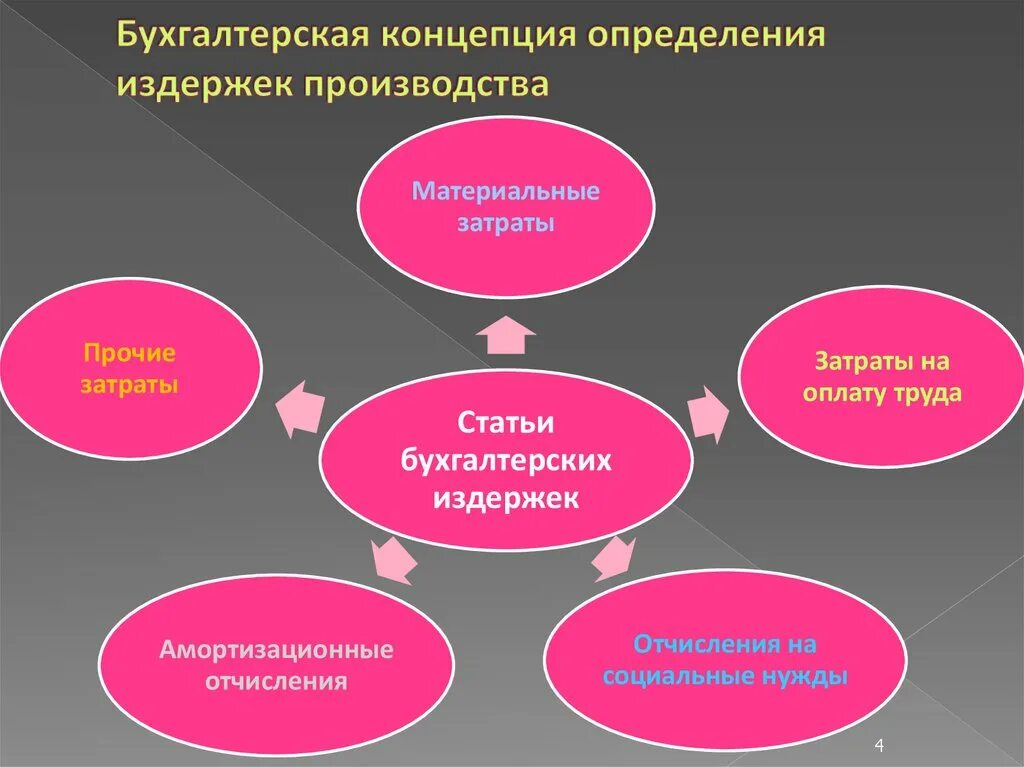 Бухгалтерская концепция определения издержек производства

Материальные затраты

Прочие затраты

Затраты на оплату труда

Статьи бухгалтерских издержек

Амортизационные отчисления

Отчисления на социальные нужды

4